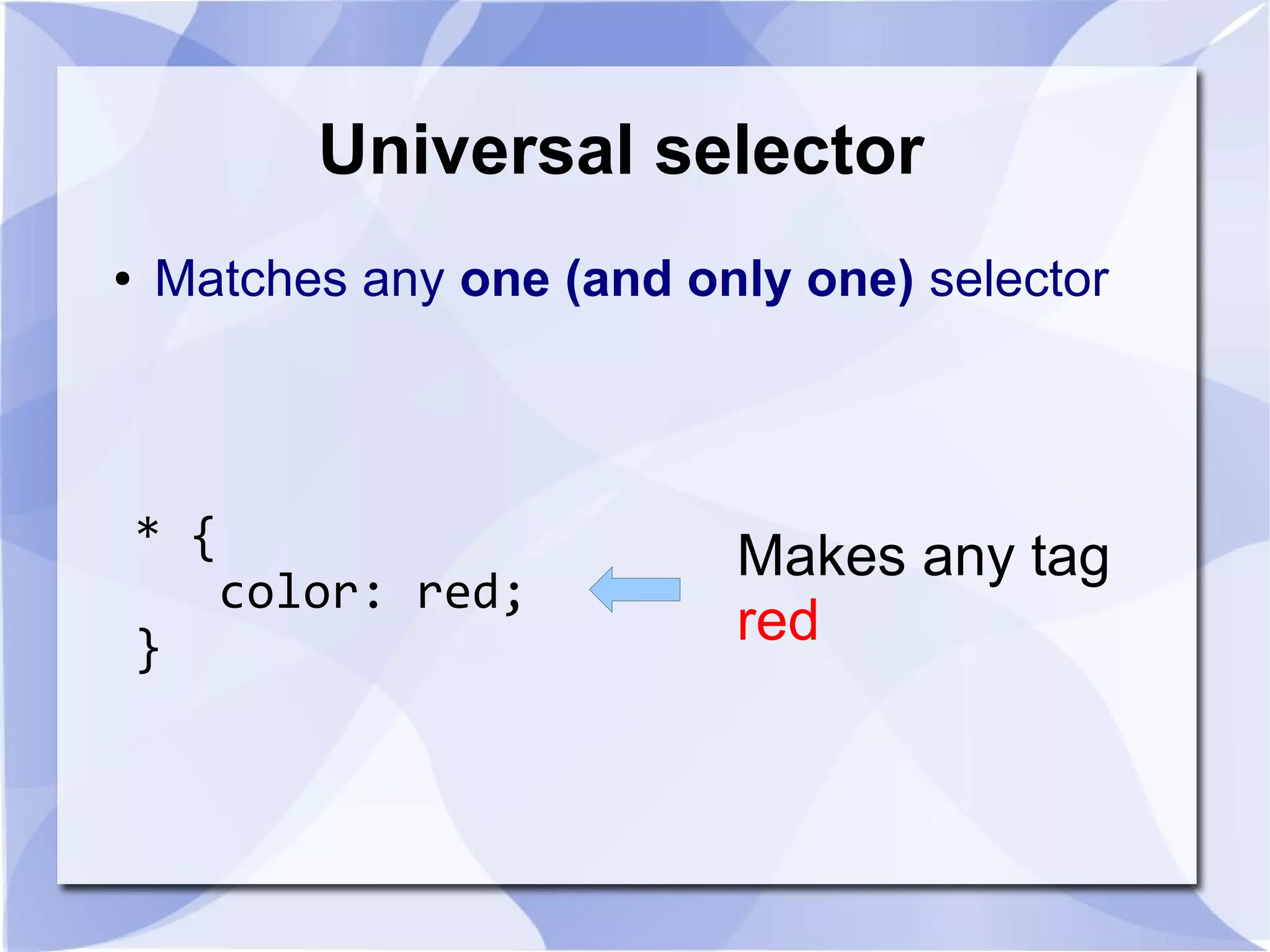 Universal selector

• Matches any one (and only one) selector

* {
  color: red;
}

Makes any tag red